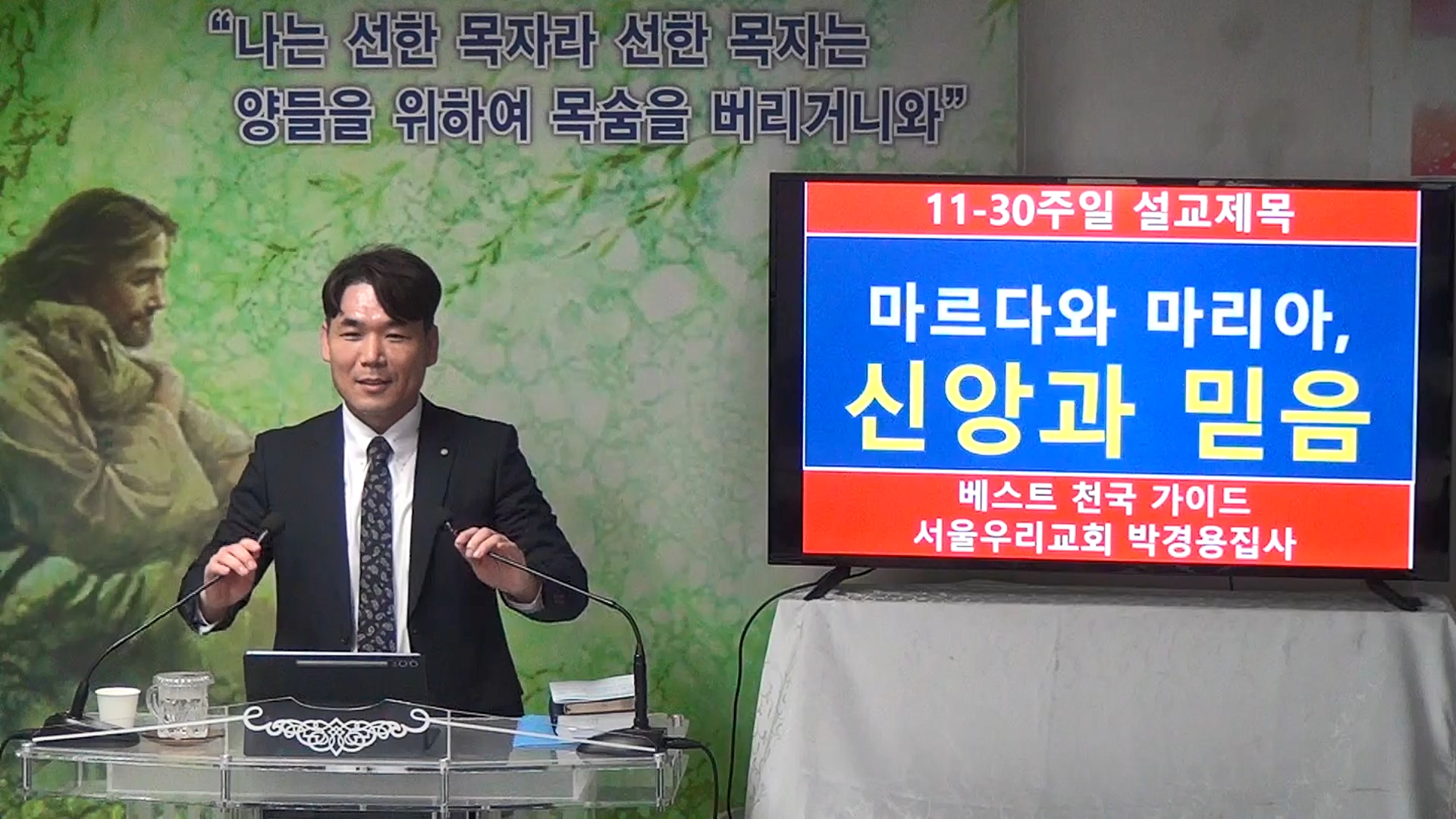 “나는 선한 목자라 선한 목자는 양들을 위하여 목숨을 버리거니와”

11-30주일 설교제목

마르다와 마리아,
신앙과 믿음

베스트 천국 가이드
서울우리교회 박경용집사